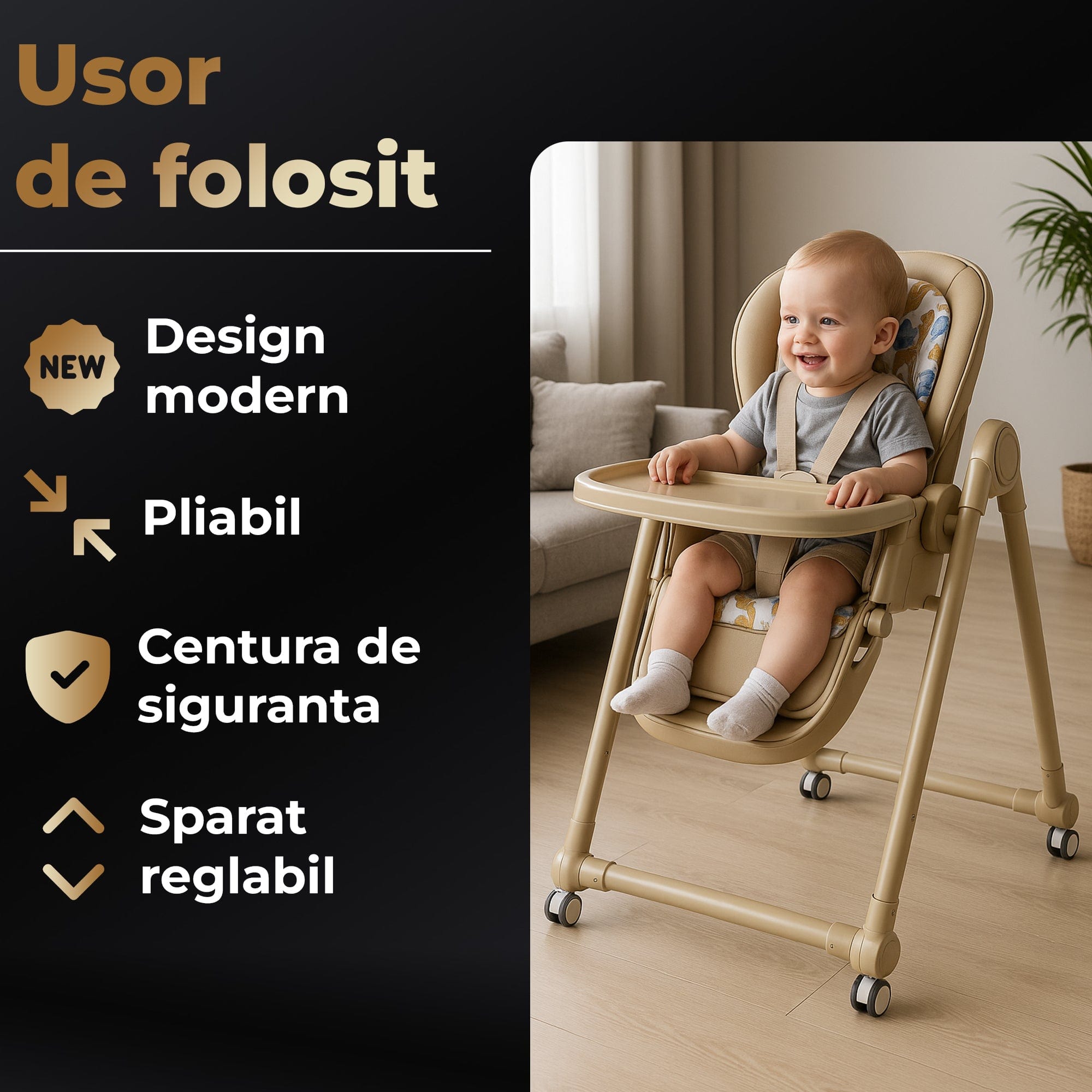 Usor de folosit

NEW

Design modern

Pliabil

Centura de siguranta

Sparat reglabil